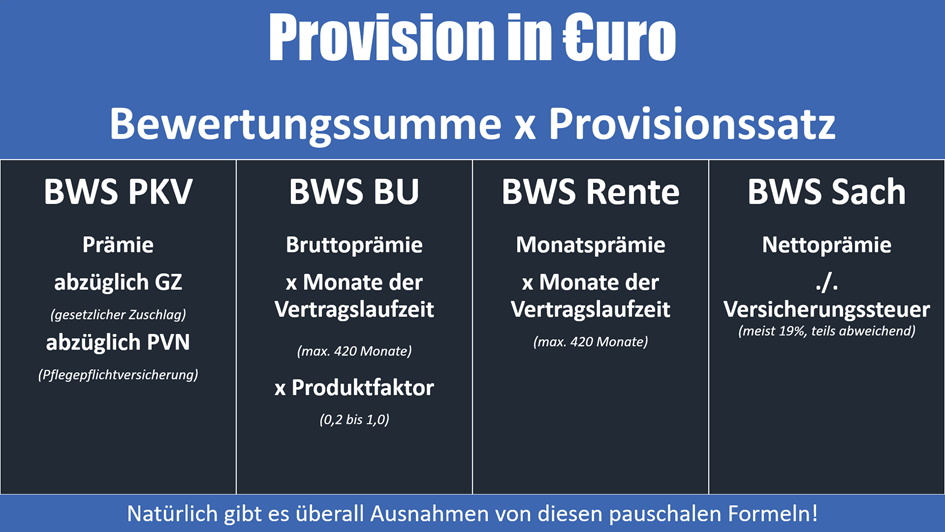 Provision in €uro

Bewertungssumme x Provisionssatz

BWS PKV

Prämie

abzüglich GZ

(gesetzlicher Zuschlag)

abzüglich PVN

(Pflegepflichtversicherung)

BWS BU

Bruttoprämie

x Monate der Vertragslaufzeit

(max. 420 Monate)

x Produktfaktor

(0,2 bis 1,0)

BWS Rente

Monatsprämie

x Monate der Vertragslaufzeit

(max. 420 Monate)

BWS Sach

Nettoprämie

./. Versicherungssteuer

(meist 19%, teils abweichend)

Natürlich gibt es überall Ausnahmen von diesen pauschalen Formeln!